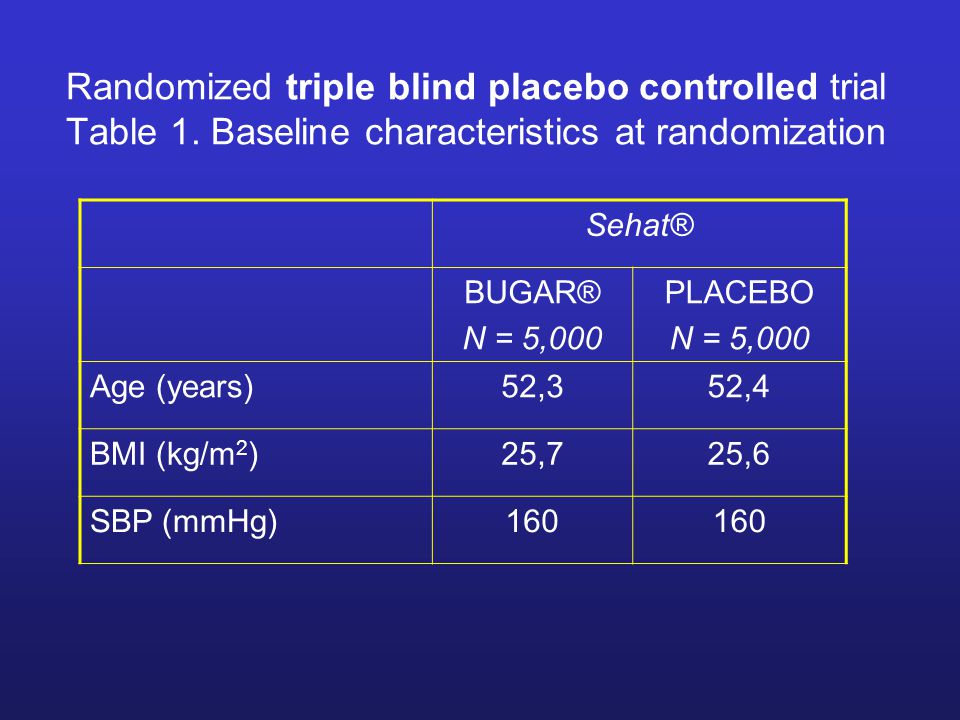 Randomized triple blind placebo controlled trial
Table 1. Baseline characteristics at randomization

| | Sehat® | |
|---|---|---|
| | BUGAR® N = 5,000 | PLACEBO N = 5,000 |
| Age (years) | 52,3 | 52,4 |
| BMI (kg/m$^2$) | 25,7 | 25,6 |
| SBP (mmHg) | 160 | 160 |